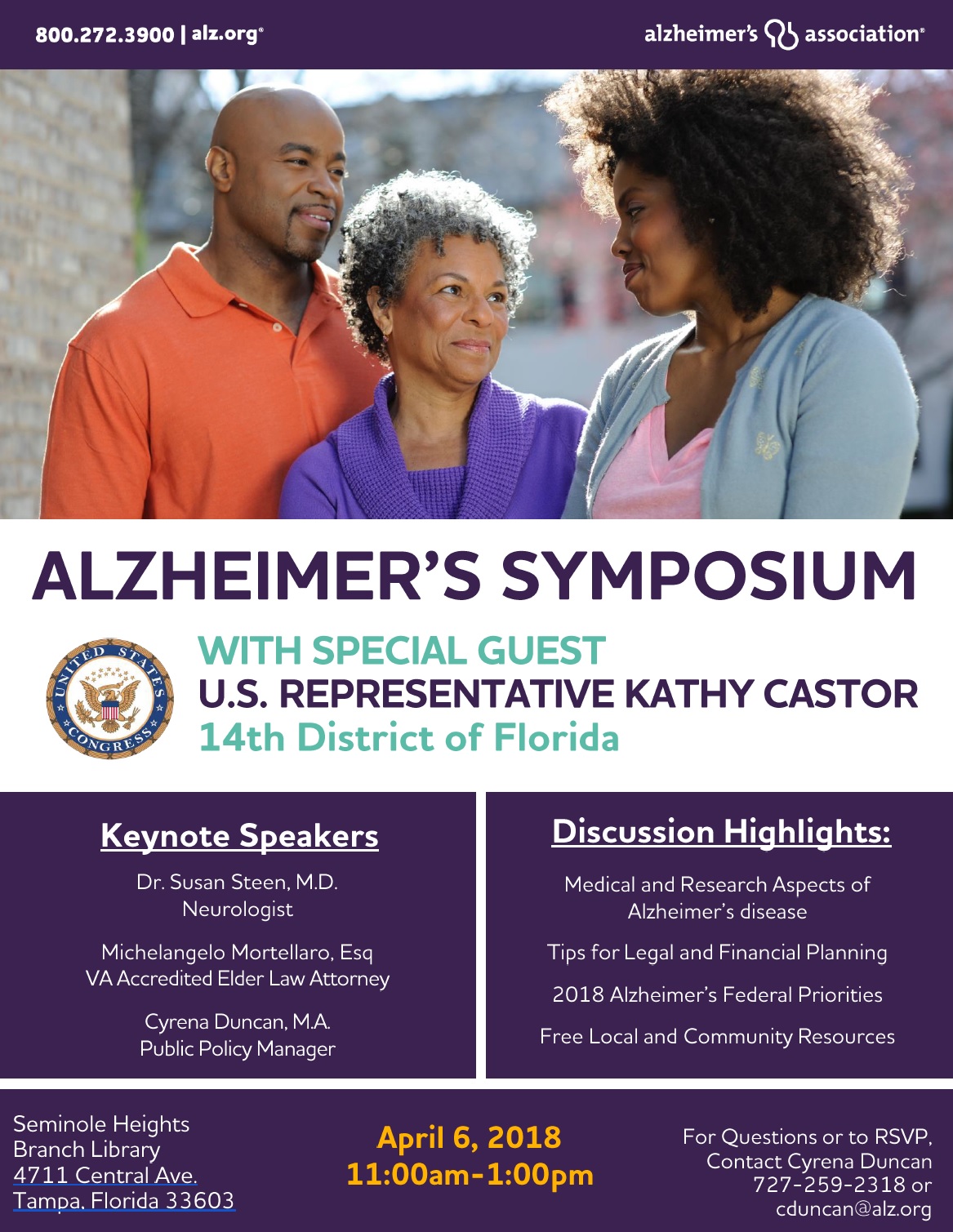 800.272.3900 | alz.org®

alzheimer's association®

ALZHEIMER'S SYMPOSIUM

UNITED STATES CONGRESS

WITH SPECIAL GUEST
U.S. REPRESENTATIVE KATHY CASTOR
14th District of Florida

Keynote Speakers

Dr. Susan Steen, M.D.
Neurologist

Michelangelo Mortellaro, Esq
VA Accredited Elder Law Attorney

Cyrena Duncan, M.A.
Public Policy Manager

Discussion Highlights:

Medical and Research Aspects of Alzheimer's disease

Tips for Legal and Financial Planning

2018 Alzheimer's Federal Priorities

Free Local and Community Resources

Seminole Heights
Branch Library
4711 Central Ave.
Tampa, Florida 33603

April 6, 2018
11:00am-1:00pm

For Questions or to RSVP,
Contact Cyrena Duncan
727-259-2318 or
cduncan@alz.org